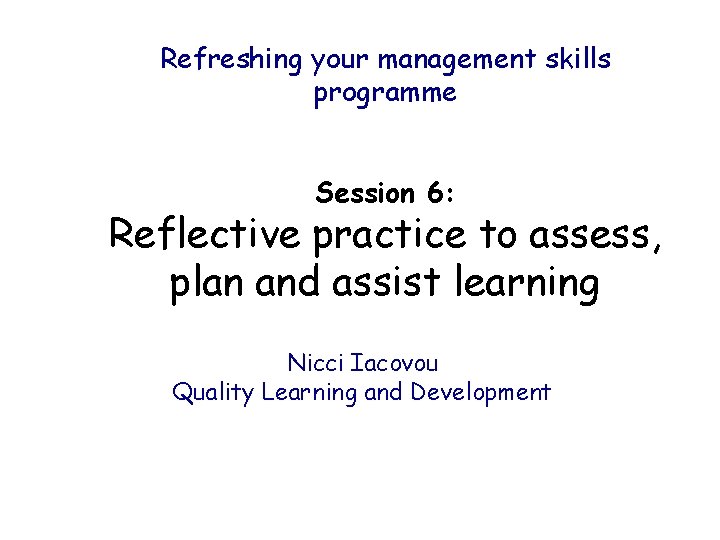 Refreshing your management skills programme

Session 6:
Reflective practice to assess, plan and assist learning

Nicci Iacovou
Quality Learning and Development